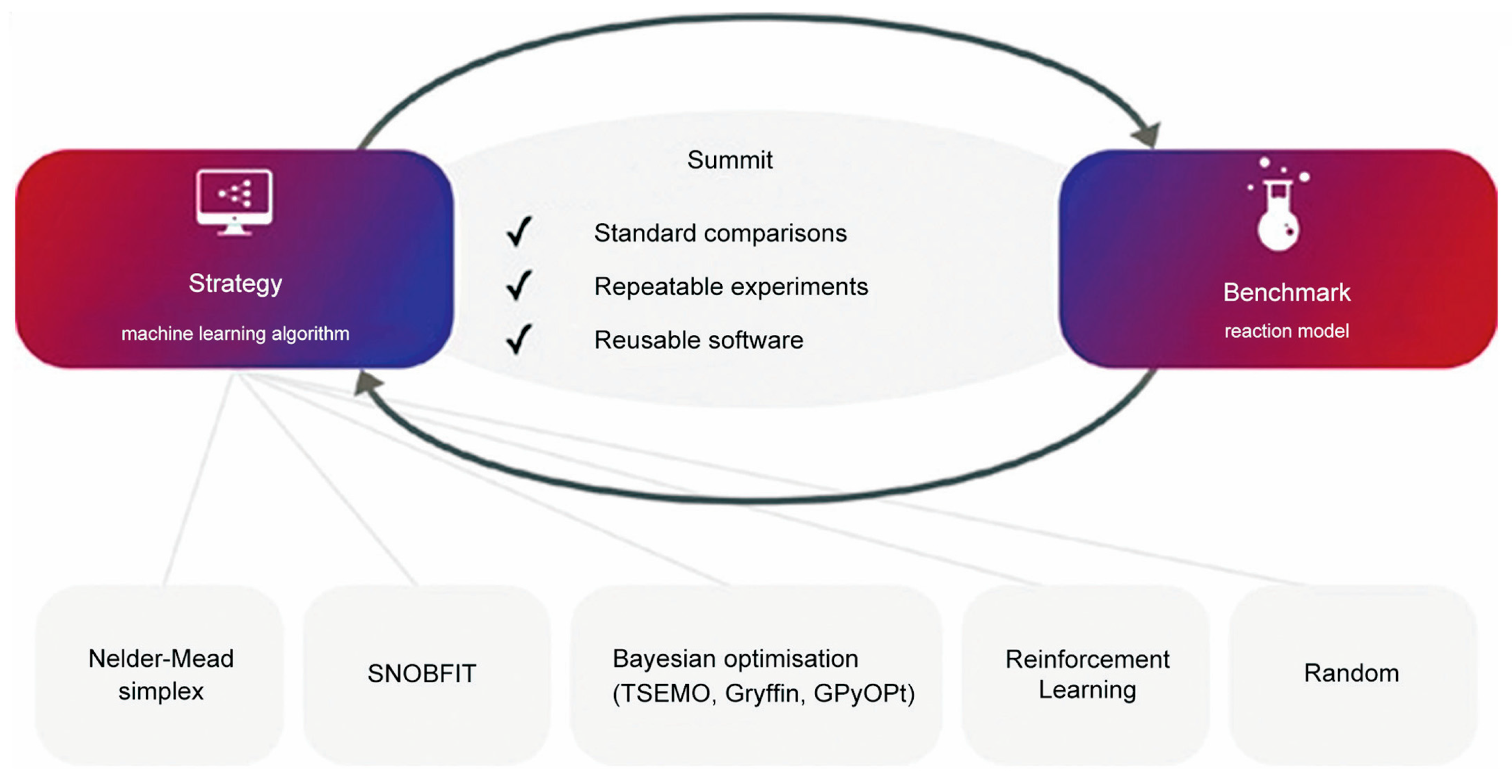 Strategy
machine learning algorithm

Summit

✓ Standard comparisons
✓ Repeatable experiments
✓ Reusable software

Benchmark
reaction model

Nelder-Mead simplex

SNOBFIT

Bayesian optimisation (TSEMO, Gryffin, GPyOPt)

Reinforcement Learning

Random